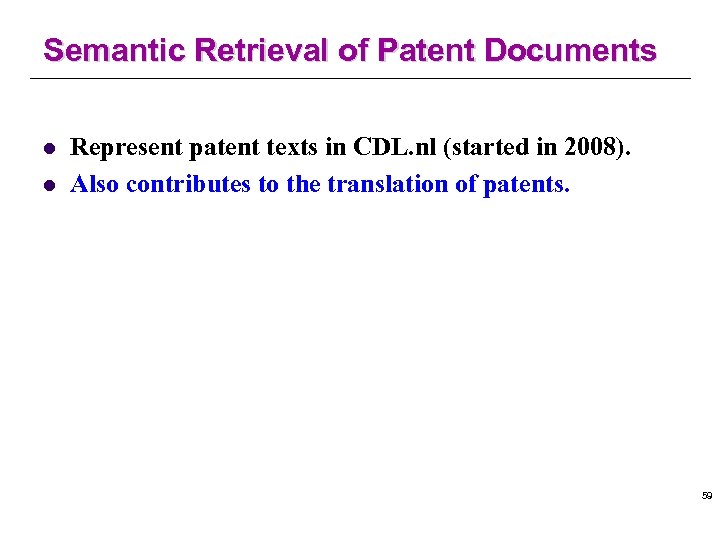 Semantic Retrieval of Patent Documents

- Represent patent texts in CDL.nl (started in 2008).
- Also contributes to the translation of patents.

59